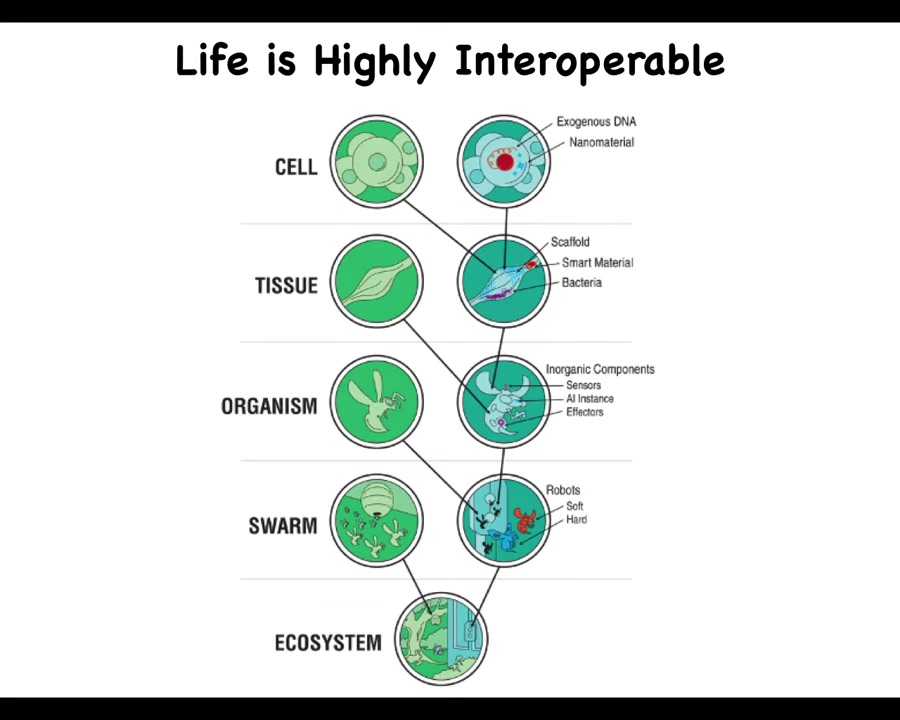 Life is Highly Interoperable

CELL

Exogenous DNA
Nanomaterial

TISSUE

Scaffold
Smart Material
Bacteria

ORGANISM

Inorganic Components
Sensors
AI Instance
Effectors

SWARM

Robots
Soft
Hard

ECOSYSTEM